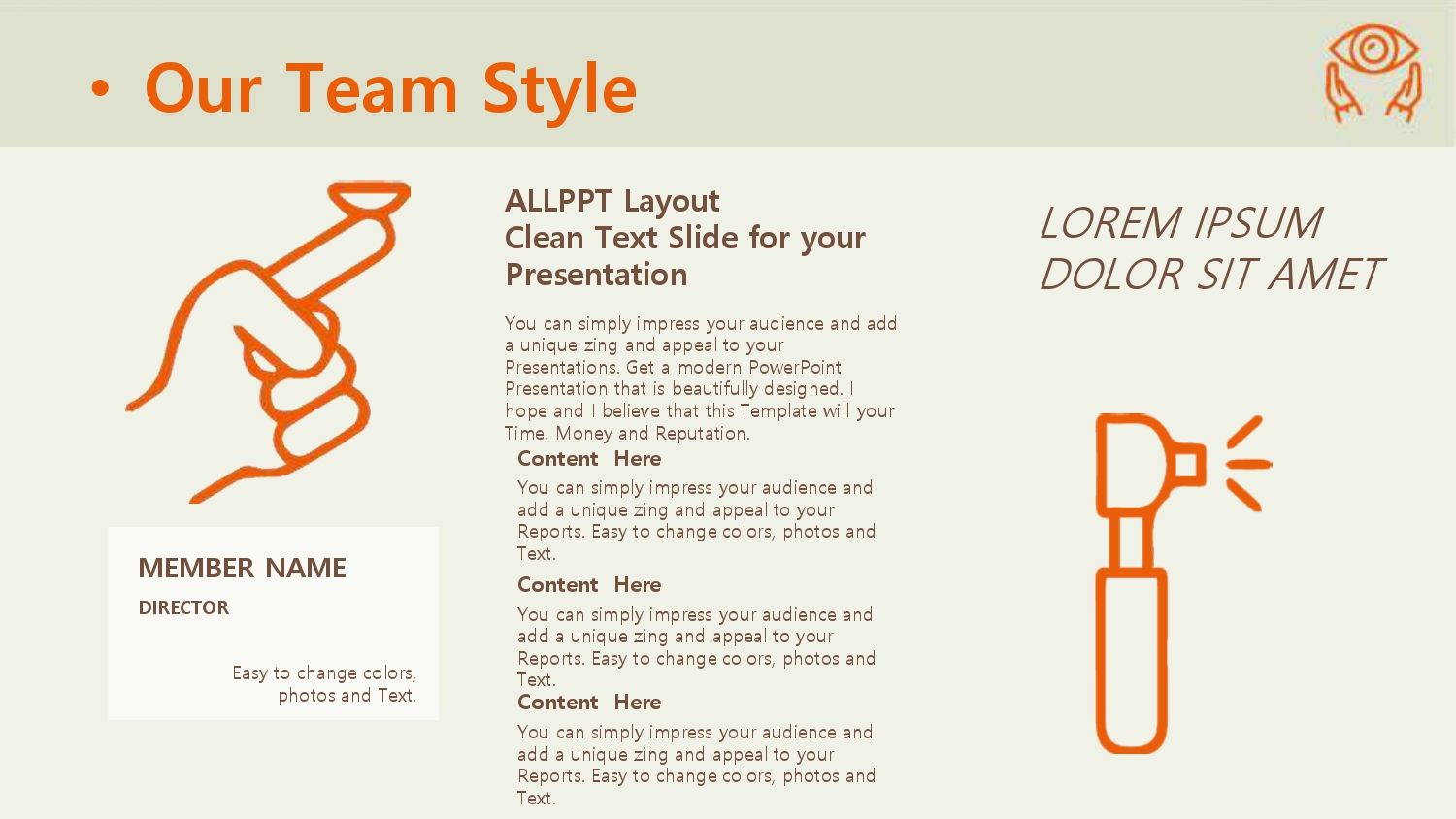 • Our Team Style

MEMBER NAME

DIRECTOR

Easy to change colors, photos and Text.

ALLPPT Layout
Clean Text Slide for your Presentation

You can simply impress your audience and add a unique zing and appeal to your Presentations. Get a modern PowerPoint Presentation that is beautifully designed. I hope and I believe that this Template will your Time, Money and Reputation.

Content Here

You can simply impress your audience and add a unique zing and appeal to your Reports. Easy to change colors, photos and Text.

Content Here

You can simply impress your audience and add a unique zing and appeal to your Reports. Easy to change colors, photos and Text.

Content Here

You can simply impress your audience and add a unique zing and appeal to your Reports. Easy to change colors, photos and Text.

LOREM IPSUM DOLOR SIT AMET